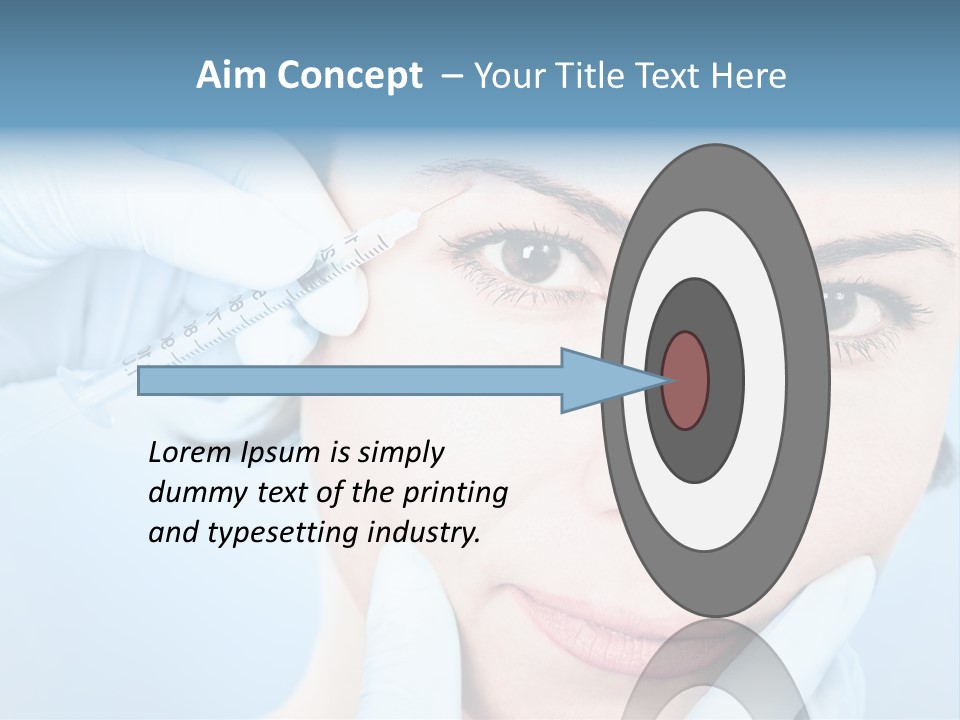 Aim Concept – Your Title Text Here

Lorem Ipsum is simply dummy text of the printing and typesetting industry.